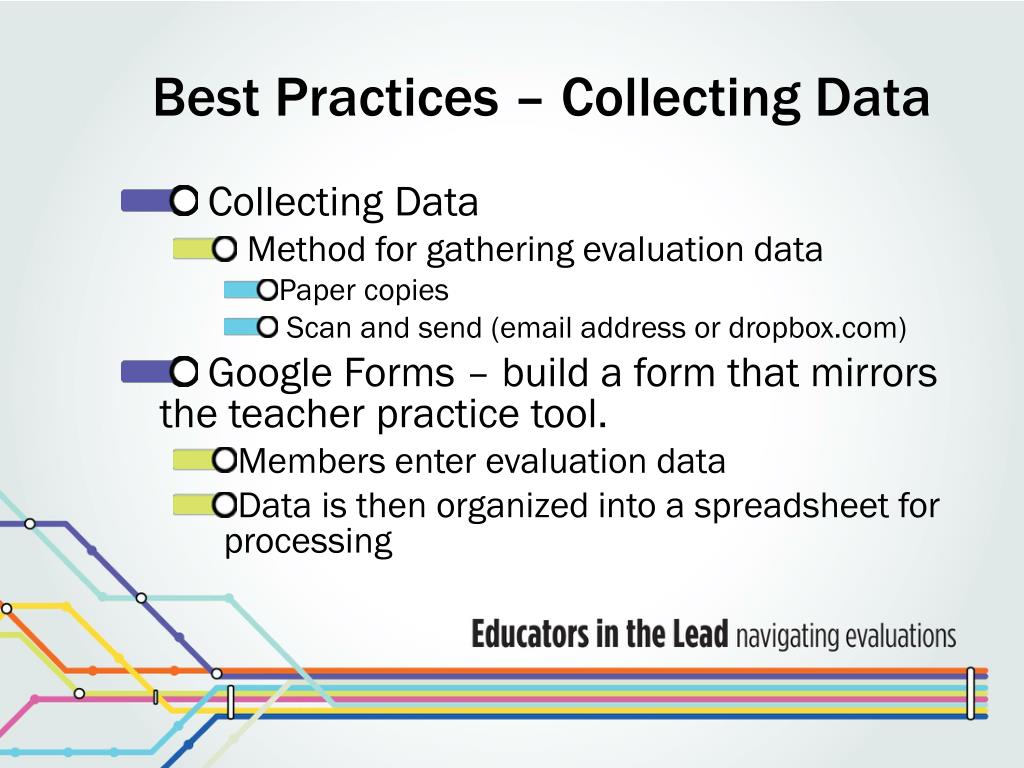 Best Practices – Collecting Data

Collecting Data

Method for gathering evaluation data

Paper copies

Scan and send (email address or dropbox.com)

Google Forms – build a form that mirrors the teacher practice tool.

Members enter evaluation data

Data is then organized into a spreadsheet for processing

Educators in the Lead navigating evaluations